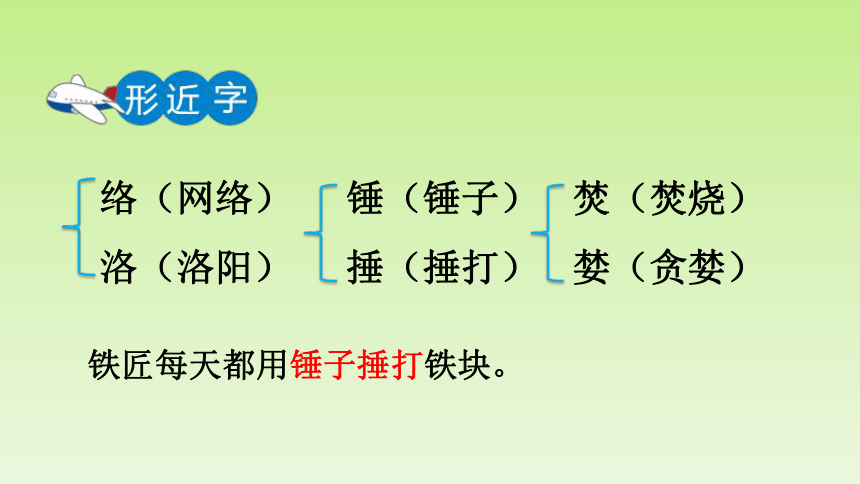 形近字

络（网络）
洛（洛阳）

锤（锤子）
捶（捶打）

焚（焚烧）
婪（贪婪）

铁匠每天都用锤子捶打铁块。